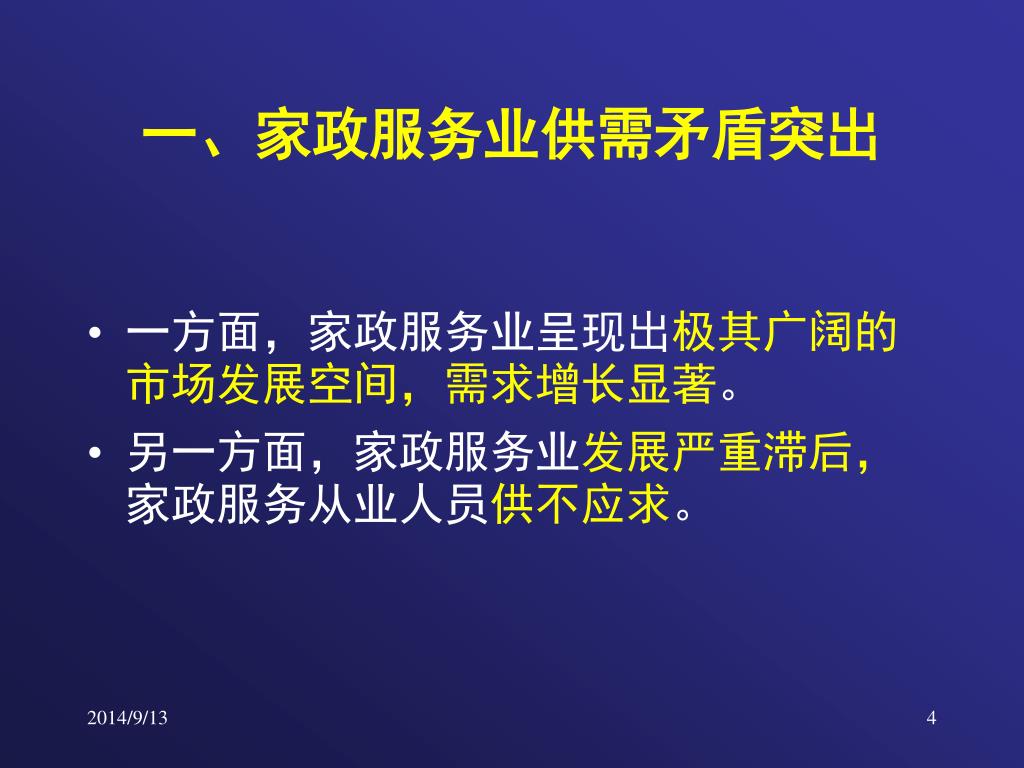 一、家政服务业供需矛盾突出

• 一方面，家政服务业呈现出极其广阔的市场发展空间，需求增长显著。

• 另一方面，家政服务业发展严重滞后，家政服务从业人员供不应求。

2014/9/13

4